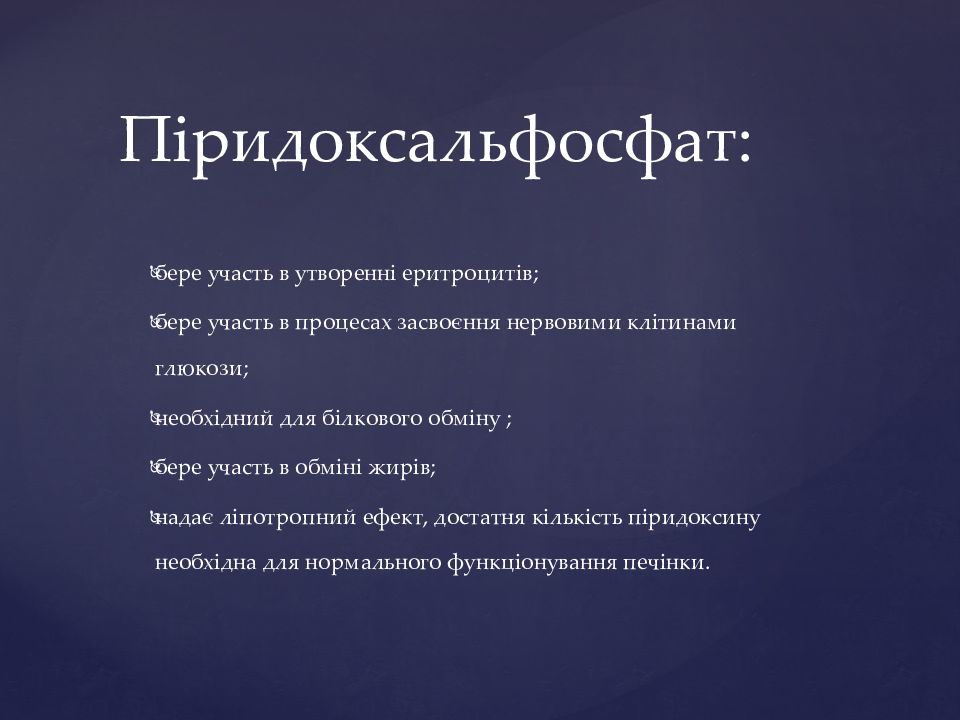 Піридоксальфосфат:

бере участь в утворенні еритроцитів;

бере участь в процесах засвоєння нервовими клітинами глюкози;

необхідний для білкового обміну ;

бере участь в обміні жирів;

надає ліпотропний ефект, достатня кількість піридоксину необхідна для нормального функціонування печінки.